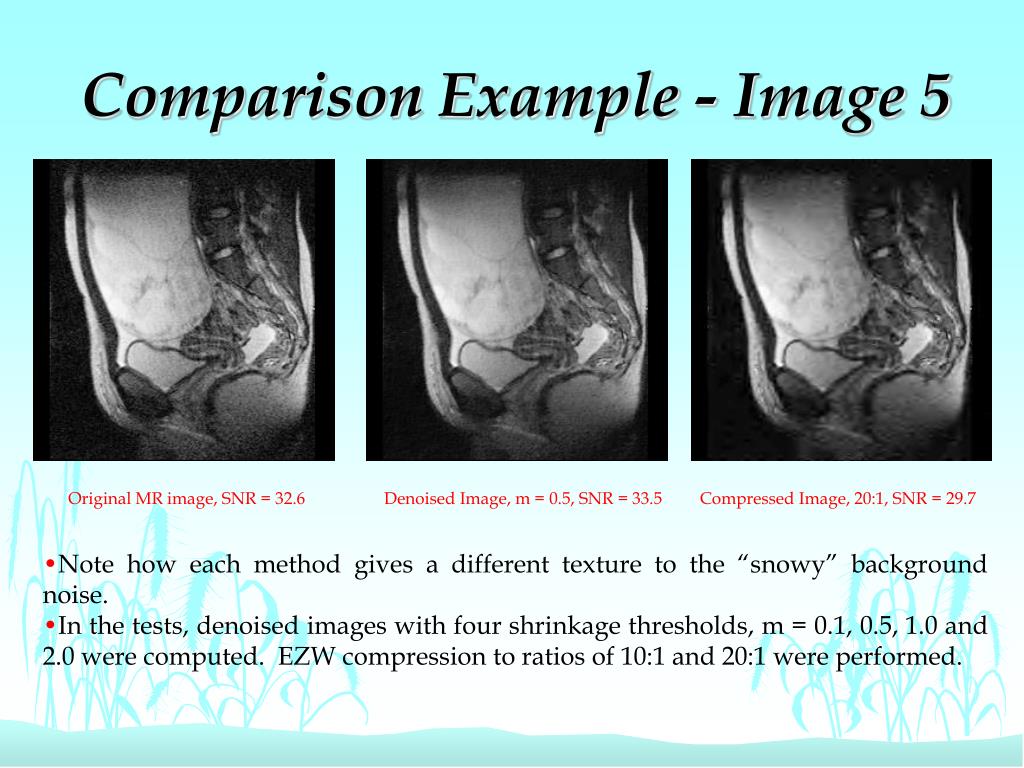 Comparison Example - Image 5

Original MR image, SNR = 32.6

Denoised Image, m = 0.5, SNR = 33.5

Compressed Image, 20:1, SNR = 29.7

•Note how each method gives a different texture to the “snowy” background noise.
•In the tests, denoised images with four shrinkage thresholds, m = 0.1, 0.5, 1.0 and 2.0 were computed. EZW compression to ratios of 10:1 and 20:1 were performed.